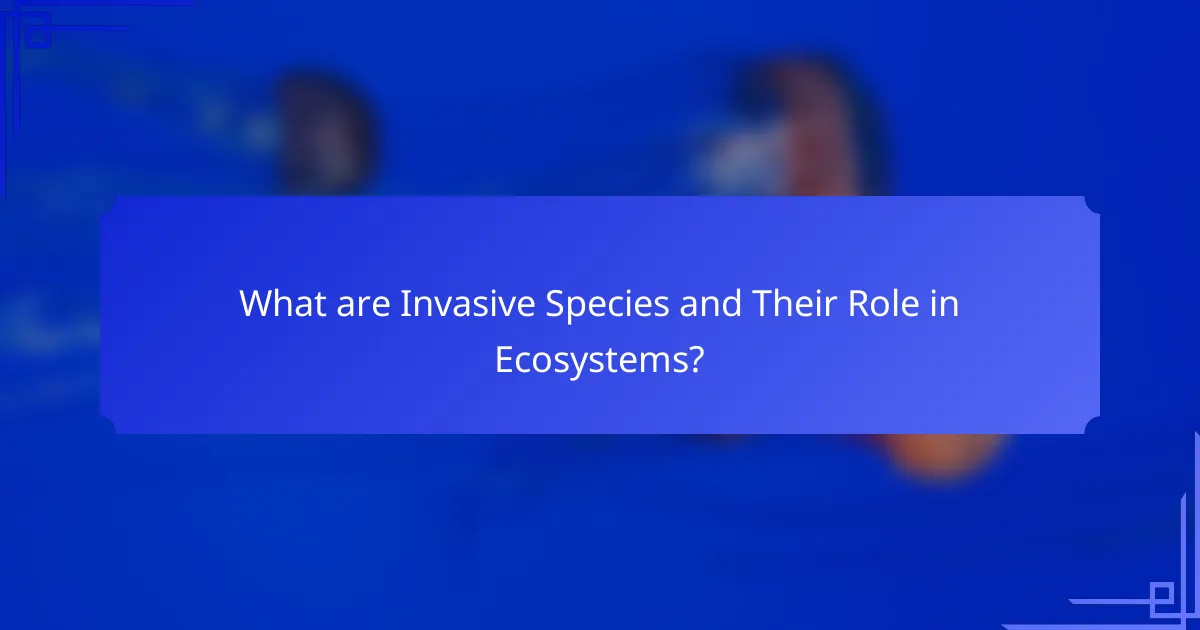 What are Invasive Species and Their Role in Ecosystems?